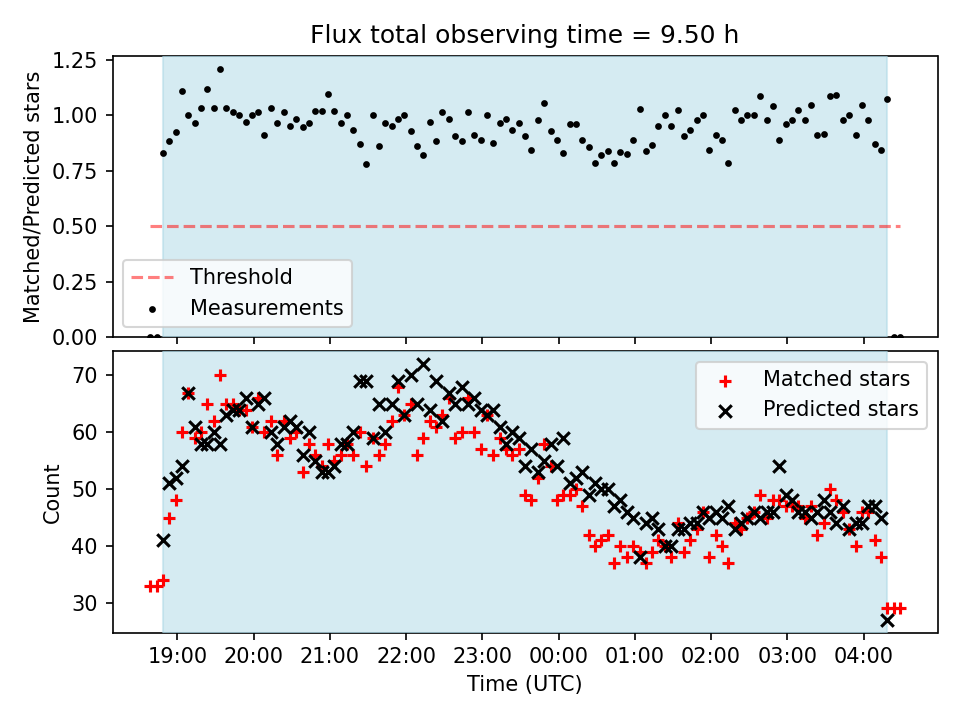 Flux total observing time = 9.50 h

Matched/Predicted stars

1.25
1.00
0.75
0.50
0.25
0.00

Threshold
Measurements

Count

70
60
50
40
30

Matched stars
Predicted stars

19:00 20:00 21:00 22:00 23:00 00:00 01:00 02:00 03:00 04:00

Time (UTC)